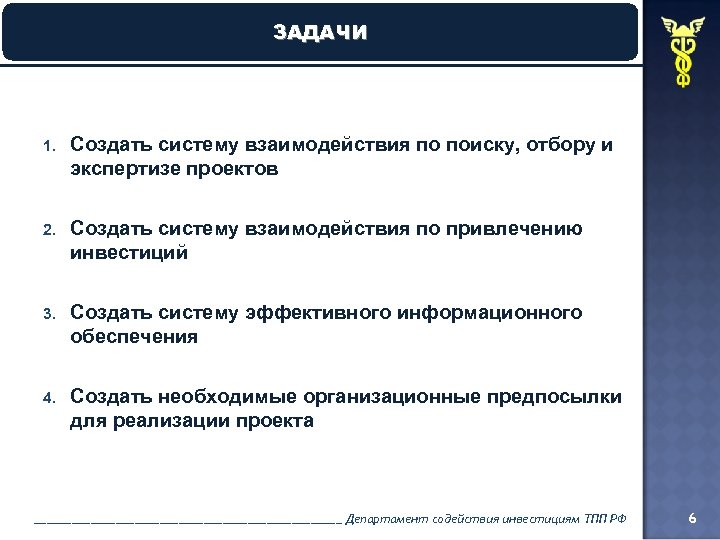 ЗАДАЧИ

1. Создать систему взаимодействия по поиску, отбору и экспертизе проектов

2. Создать систему взаимодействия по привлечению инвестиций

3. Создать систему эффективного информационного обеспечения

4. Создать необходимые организационные предпосылки для реализации проекта

Департамент содействия инвестициям ТПП РФ

6